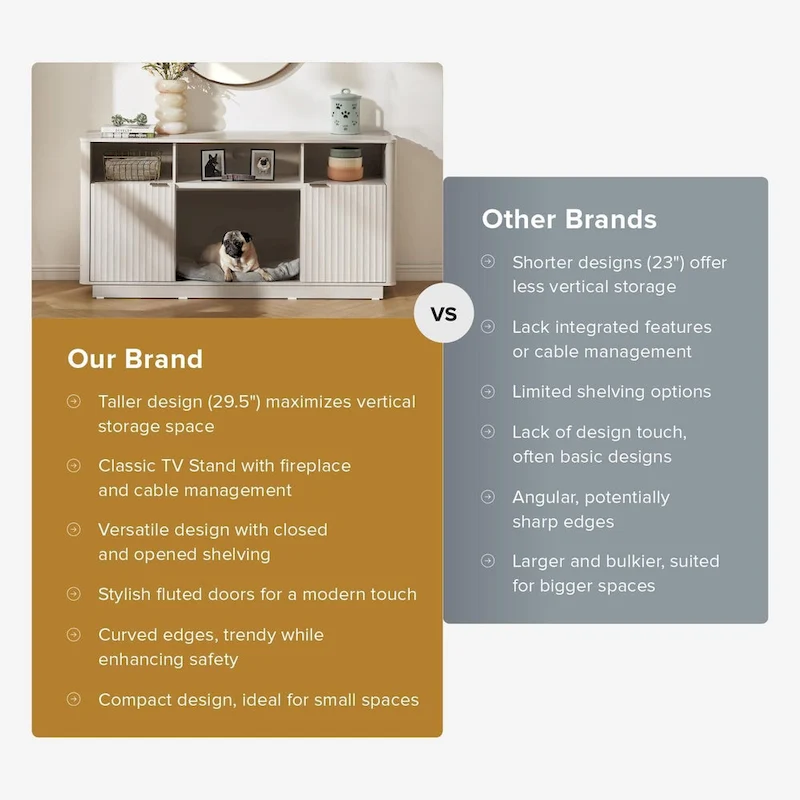 Our Brand

Taller design (29.5") maximizes vertical storage space

Classic TV Stand with fireplace and cable management

Versatile design with closed and opened shelving

Stylish fluted doors for a modern touch

Curved edges, trendy while enhancing safety

Compact design, ideal for small spaces

VS

Other Brands

Shorter designs (23") offer less vertical storage

Lack integrated features or cable management

Limited shelving options

Lack of design touch, often basic designs

Angular, potentially sharp edges

Larger and bulkier, suited for bigger spaces